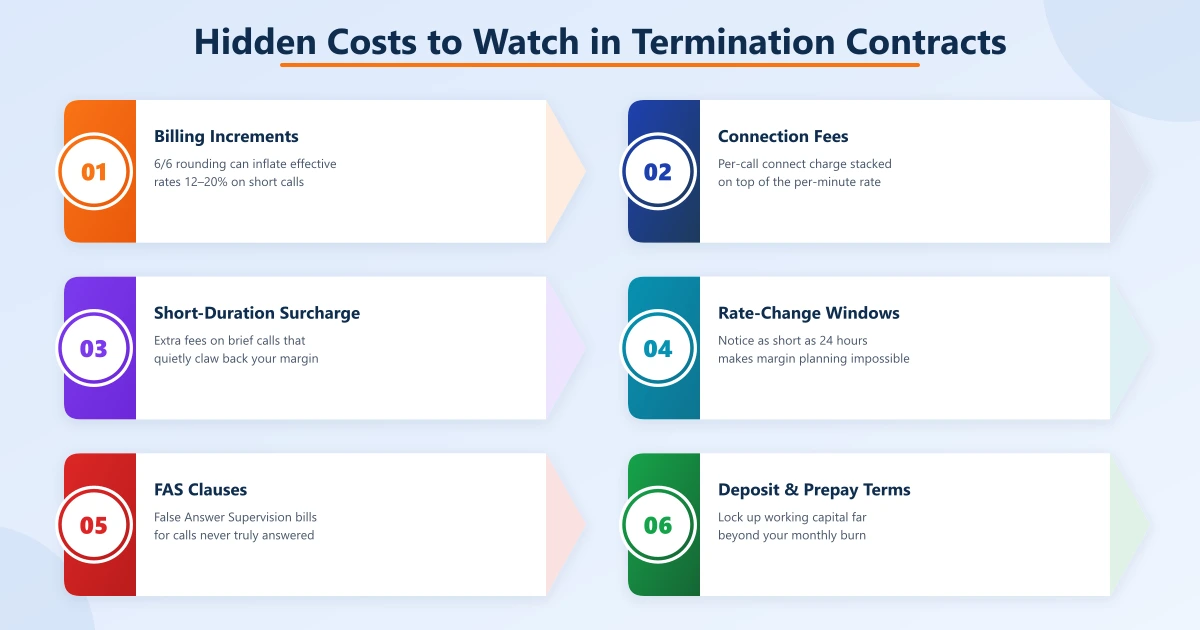 Hidden Costs to Watch in Termination Contracts

01
Billing Increments
6/6 rounding can inflate effective rates 12–20% on short calls

02
Connection Fees
Per-call connect charge stacked on top of the per-minute rate

03
Short-Duration Surcharge
Extra fees on brief calls that quietly claw back your margin

04
Rate-Change Windows
Notice as short as 24 hours makes margin planning impossible

05
FAS Clauses
False Answer Supervision bills for calls never truly answered

06
Deposit & Prepay Terms
Lock up working capital far beyond your monthly burn